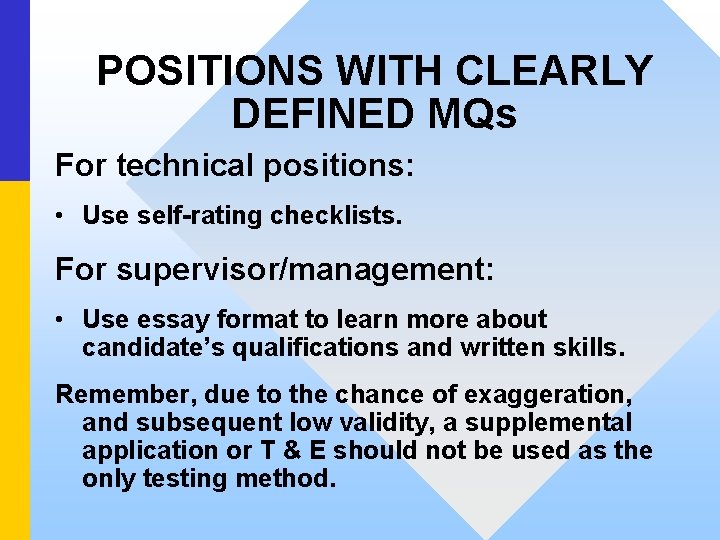 POSITIONS WITH CLEARLY DEFINED MQs

For technical positions:

• Use self-rating checklists.

For supervisor/management:

• Use essay format to learn more about candidate's qualifications and written skills.

Remember, due to the chance of exaggeration, and subsequent low validity, a supplemental application or T & E should not be used as the only testing method.